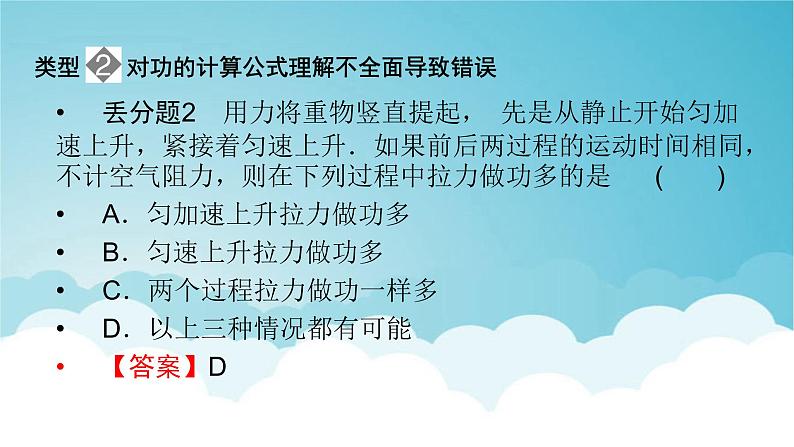 类型 2 对功的计算公式理解不全面导致错误

• 丢分题2 用力将重物竖直提起， 先是从静止开始匀加速上升，紧接着匀速上升．如果前后两过程的运动时间相同，不计空气阻力，则在下列过程中拉力做功多的是 ( )

• A．匀加速上升拉力做功多

• B．匀速上升拉力做功多

• C．两个过程拉力做功一样多

• D．以上三种情况都有可能

• 【答案】D